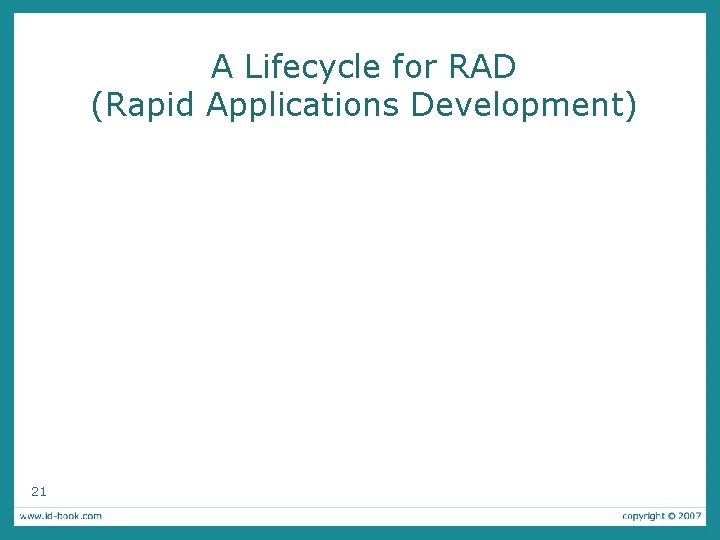 A Lifecycle for RAD
(Rapid Applications Development)

21

www.id-book.com

copyright © 2007